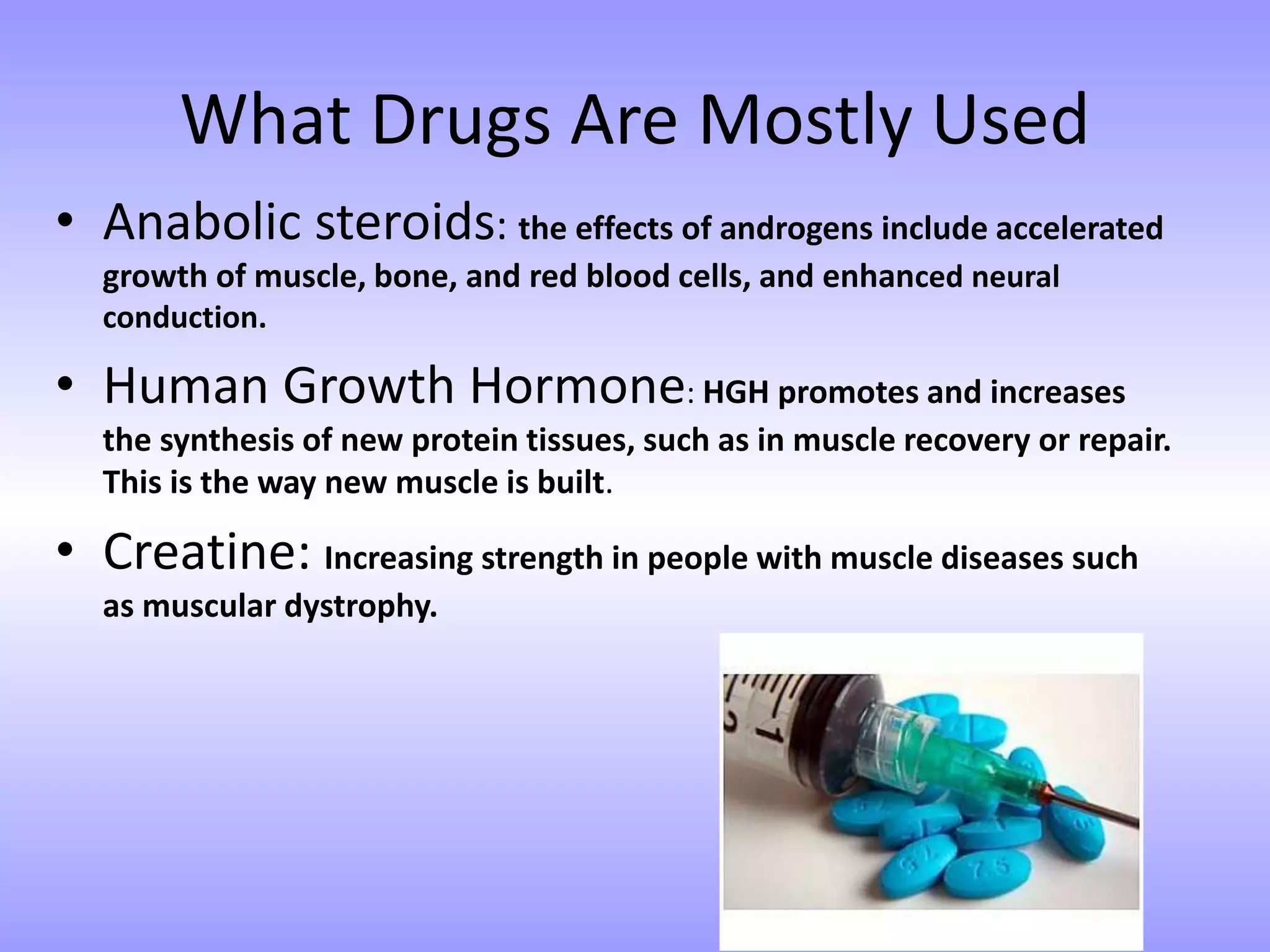 What Drugs Are Mostly Used

• Anabolic steroids: the effects of androgens include accelerated growth of muscle, bone, and red blood cells, and enhanced neural conduction.

• Human Growth Hormone: HGH promotes and increases the synthesis of new protein tissues, such as in muscle recovery or repair. This is the way new muscle is built.

• Creatine: Increasing strength in people with muscle diseases such as muscular dystrophy.